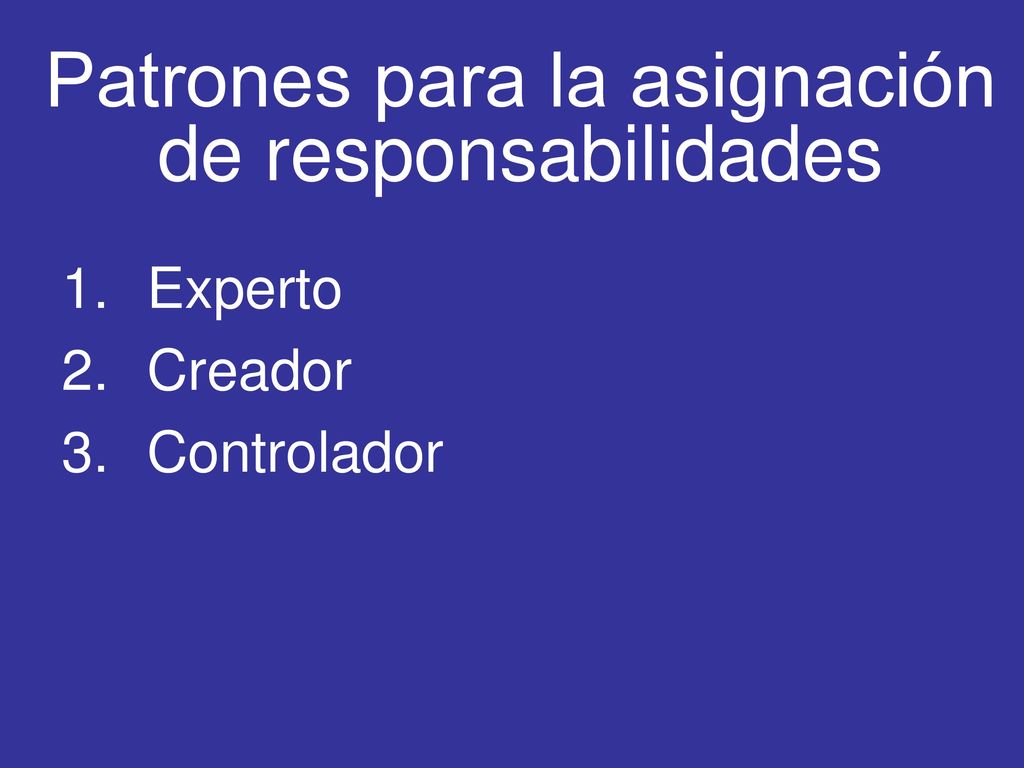 Patrones para la asignación de responsabilidades

1. Experto
2. Creador
3. Controlador